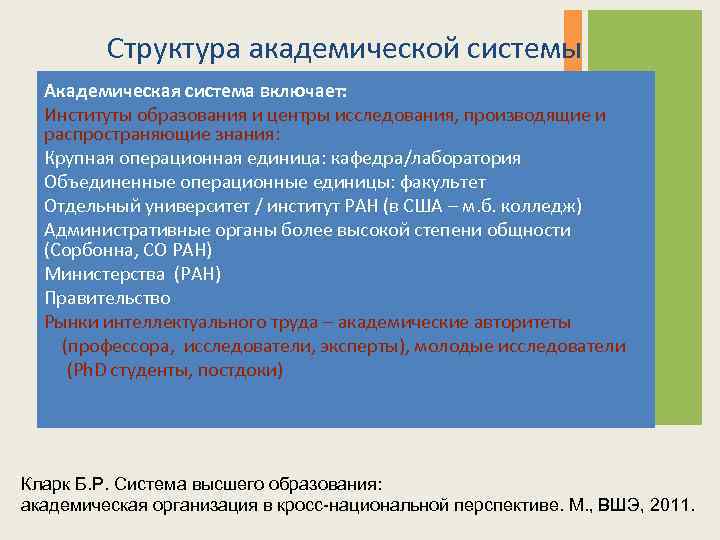 Структура академической системы

Академическая система включает:
Институты образования и центры исследования, производящие и распространяющие знания:
Крупная операционная единица: кафедра/лаборатория
Объединенные операционные единицы: факультет
Отдельный университет / институт РАН (в США – м.б. колледж)
Административные органы более высокой степени общности (Сорбонна, СО РАН)
Министерства (РАН)
Правительство
Рынки интеллектуального труда – академические авторитеты (профессора, исследователи, эксперты), молодые исследователи (PhD студенты, постдоки)

Кларк Б.Р. Система высшего образования:
академическая организация в кросс-национальной перспективе. М., ВШЭ, 2011.